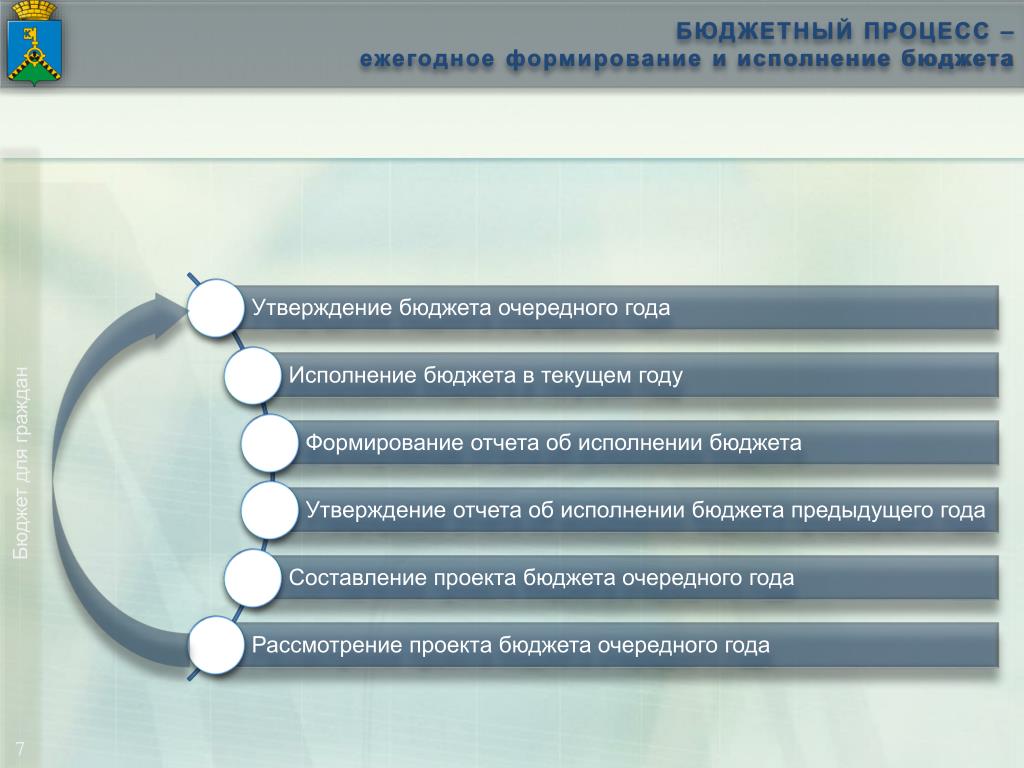 БЮДЖЕТНЫЙ ПРОЦЕСС –
ежегодное формирование и исполнение бюджета

Бюджет для граждан

Утверждение бюджета очередного года

Исполнение бюджета в текущем году

Формирование отчета об исполнении бюджета

Утверждение отчета об исполнении бюджета предыдущего года

Составление проекта бюджета очередного года

Рассмотрение проекта бюджета очередного года

7